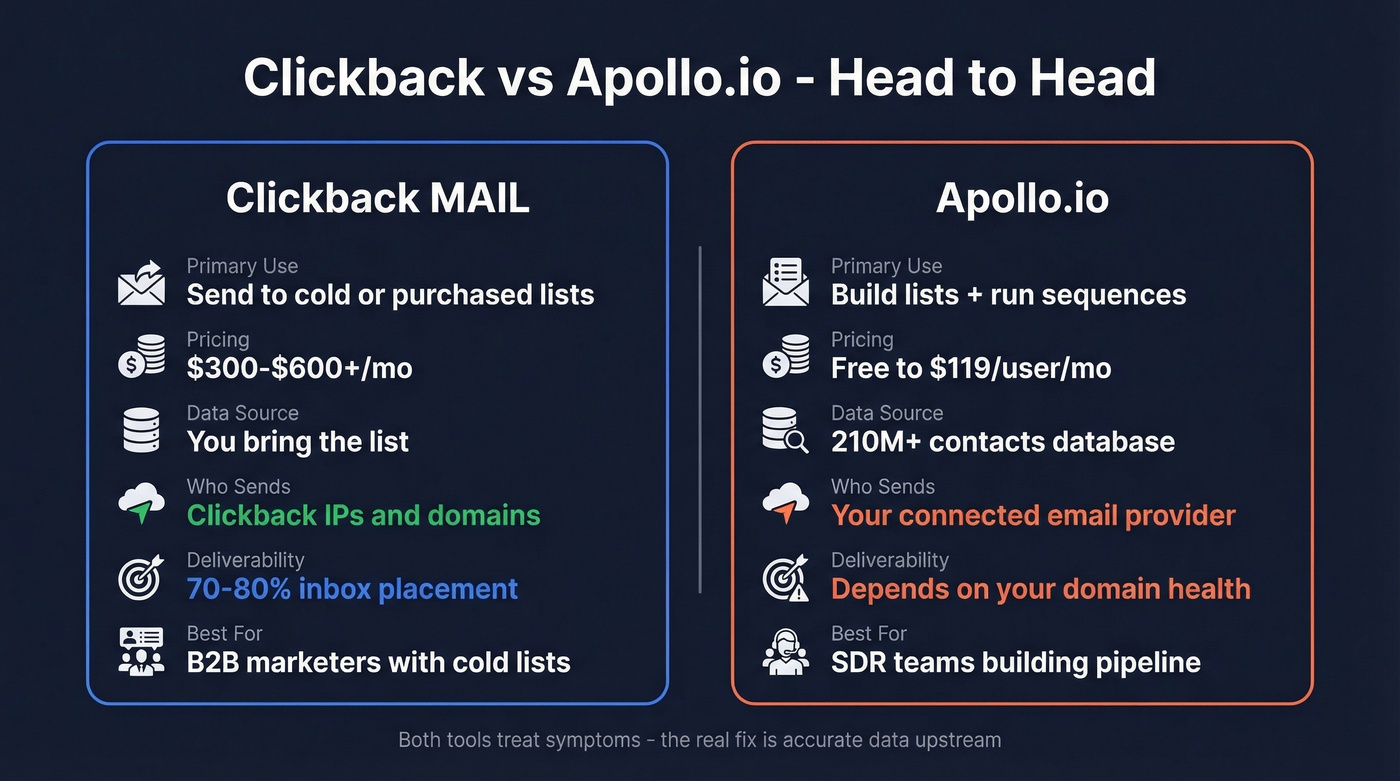 Clickback vs Apollo.io - Head to Head

Clickback MAIL

Primary Use
Send to cold or purchased lists

Pricing
$300-$600+/mo

Data Source
You bring the list

Who Sends
Clickback IPs and domains

Deliverability
70-80% inbox placement

Best For
B2B marketers with cold lists

Apollo.io

Primary Use
Build lists + run sequences

Pricing
Free to $119/user/mo

Data Source
210M+ contacts database

Who Sends
Your connected email provider

Deliverability
Depends on your domain health

Best For
SDR teams building pipeline

Both tools treat symptoms - the real fix is accurate data upstream